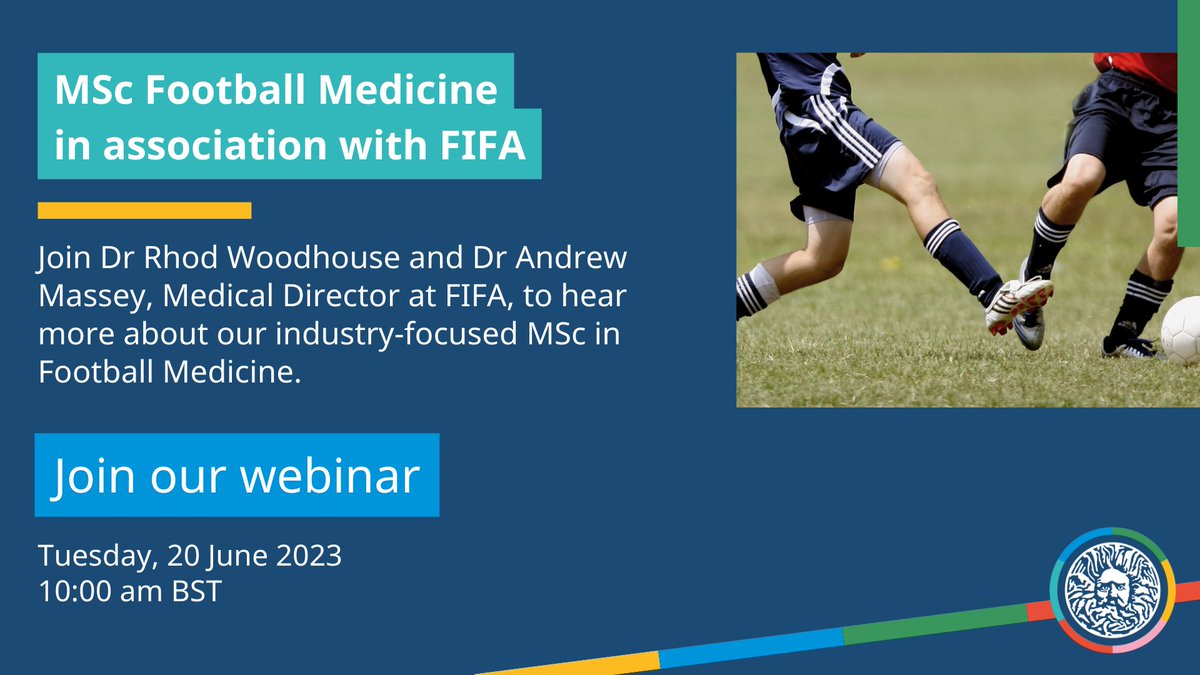 MSc Football Medicine in association with FIFA

Join Dr Rhod Woodhouse and Dr Andrew Massey, Medical Director at FIFA, to hear more about our industry-focused MSc in Football Medicine.

Join our webinar

Tuesday, 20 June 2023
10:00 am BST